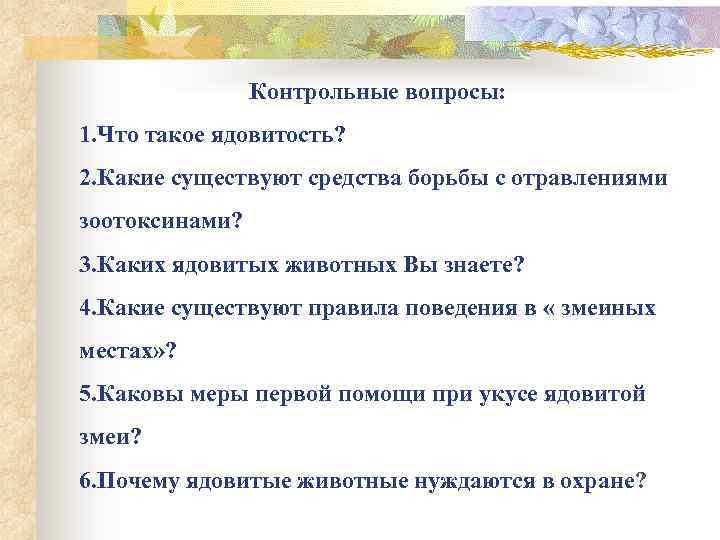 Контрольные вопросы:

1.Что такое ядовитость?

2.Какие существуют средства борьбы с отравлениями зоотоксинами?

3.Каких ядовитых животных Вы знаете?

4.Какие существуют правила поведения в « змеиных местах»?

5.Каковы меры первой помощи при укусе ядовитой змеи?

6.Почему ядовитые животные нуждаются в охране?